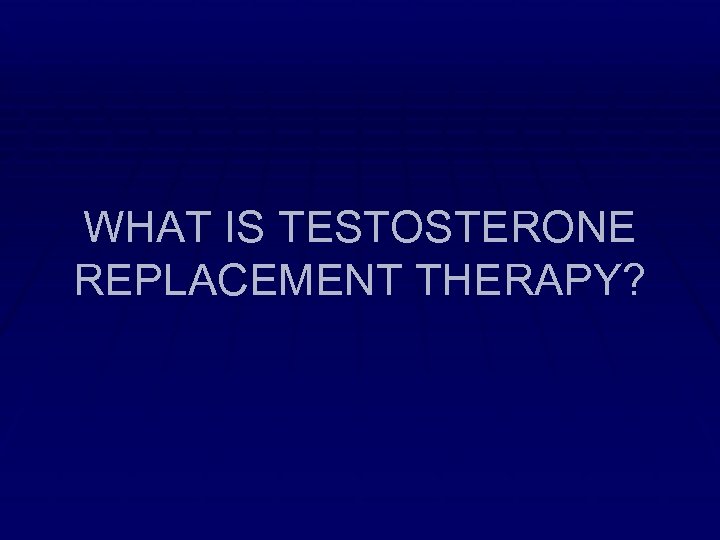 WHAT IS TESTOSTERONE REPLACEMENT THERAPY?